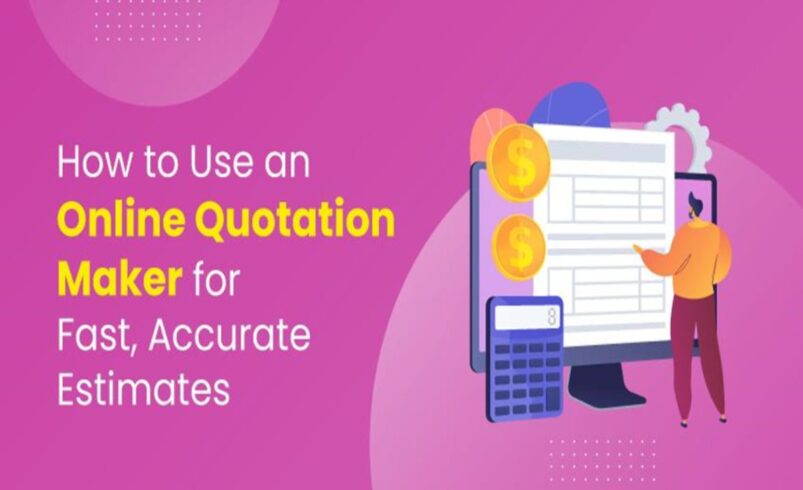 How to Use an Online Quotation Maker for Fast, Accurate Estimates

$

$

8